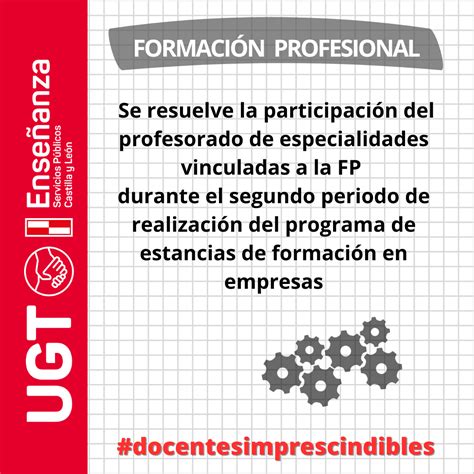 UGT Enseñanza
Servicios Públicos
Castilla y León

FORMACIÓN PROFESIONAL

Se resuelve la participación del profesorado de especialidades vinculadas a la FP
durante el segundo periodo de realización del programa de estancias de formación en empresas

#docentesimprescindibles